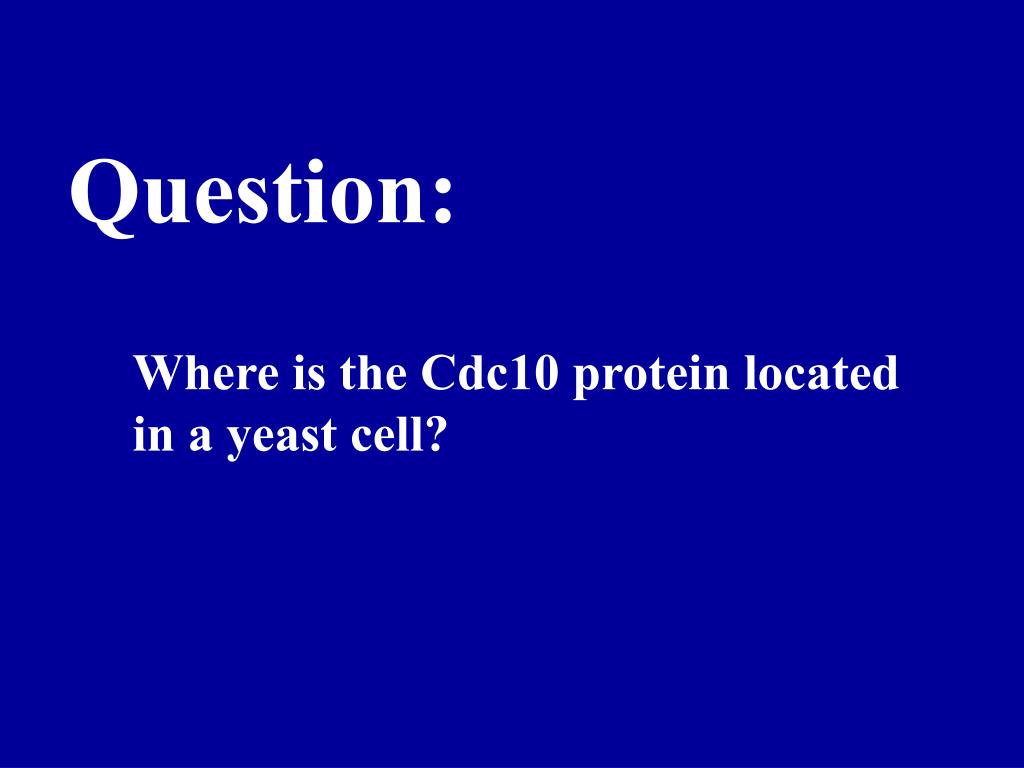 Question:

Where is the Cdc10 protein located in a yeast cell?